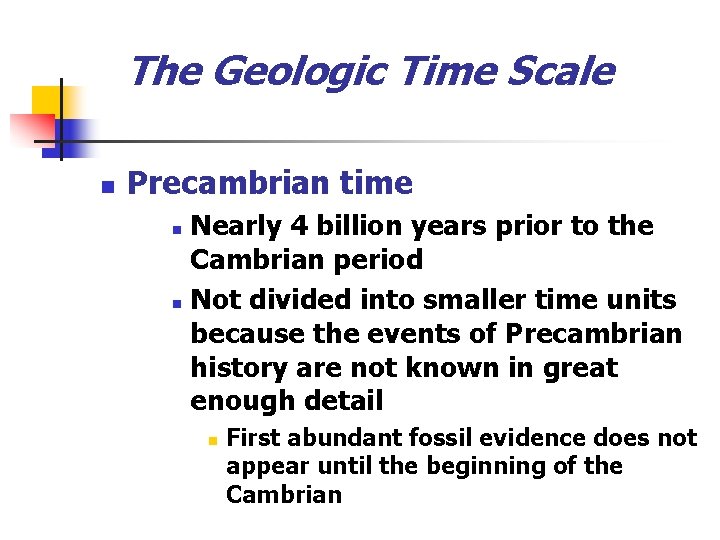 The Geologic Time Scale

Precambrian time

Nearly 4 billion years prior to the Cambrian period

Not divided into smaller time units because the events of Precambrian history are not known in great enough detail

First abundant fossil evidence does not appear until the beginning of the Cambrian